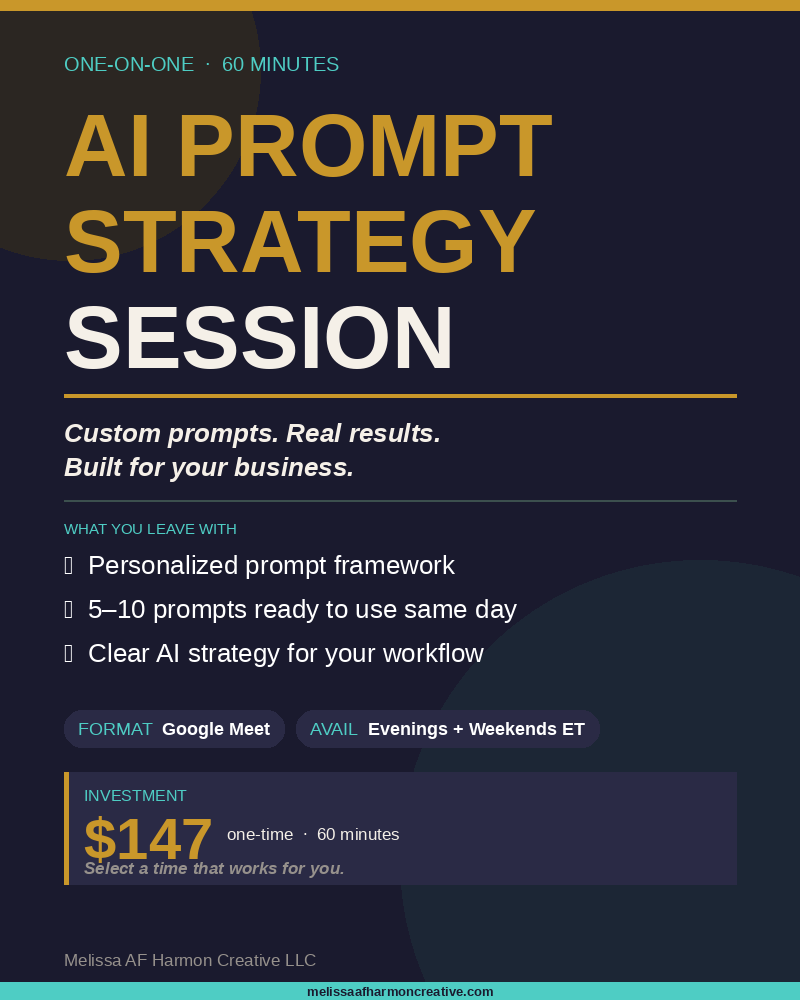 ONE-ON-ONE · 60 MINUTES

AI PROMPT STRATEGY SESSION

Custom prompts. Real results.
Built for your business.

WHAT YOU LEAVE WITH

Personalized prompt framework

5–10 prompts ready to use same day

Clear AI strategy for your workflow

FORMAT Google Meet

AVAIL Evenings + Weekends ET

INVESTMENT

$147 one-time · 60 minutes

Select a time that works for you.

Melissa AF Harmon Creative LLC

melissaafharmoncreative.com